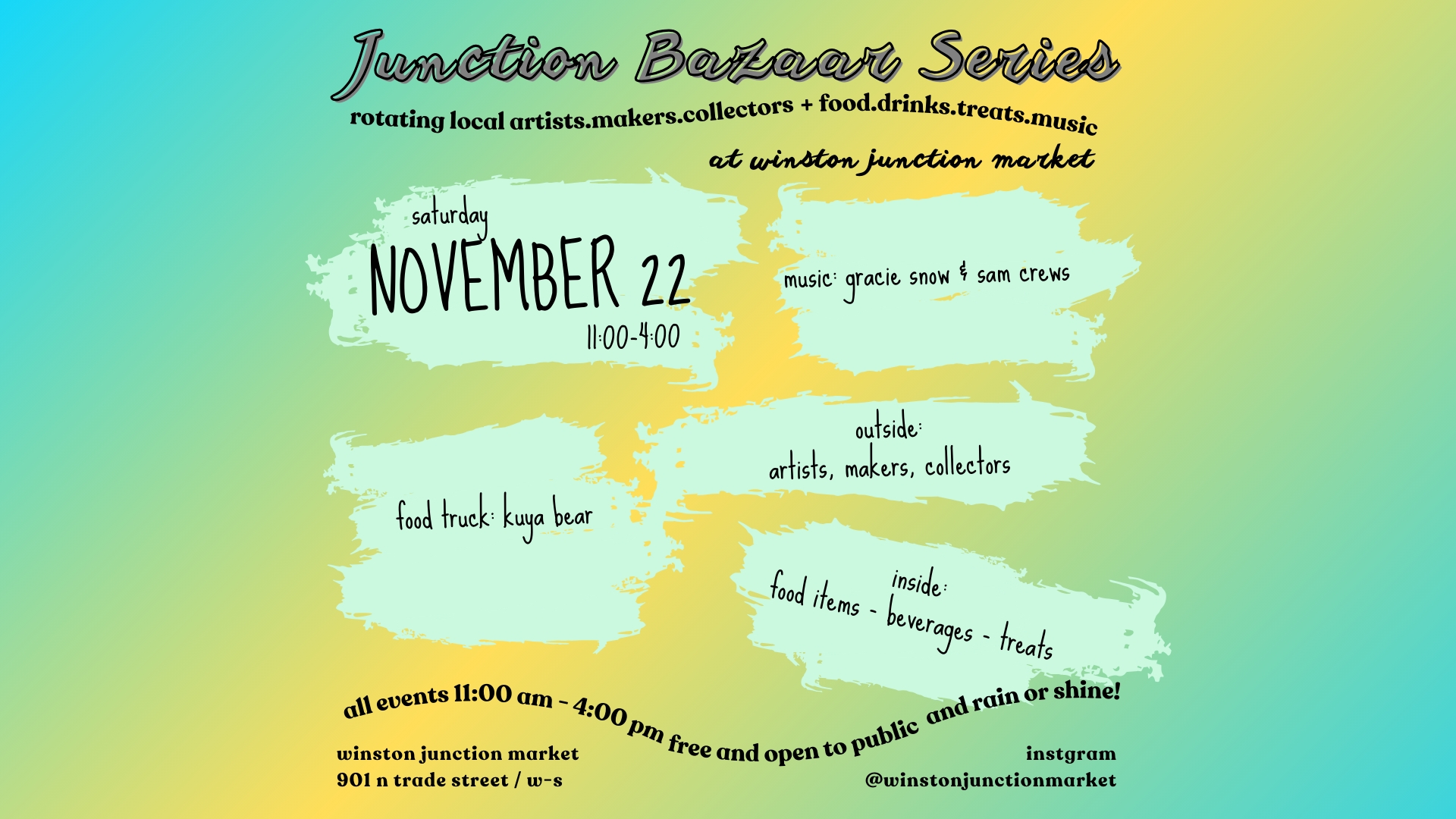 Junction Bazaar Series

rotating local artists.makers.collectors + food.drinks.treats.music

at winston junction market

saturday
NOVEMBER 22
11:00-4:00

music: gracie snow & sam crews

outside:
artists, makers, collectors

food truck: kuya bear

inside:
food items - beverages - treats

all events 11:00 am - 4:00 pm free and open to public and rain or shine!

winston junction market
901 n trade street / w-s

instgram
@winstonjunctionmarket